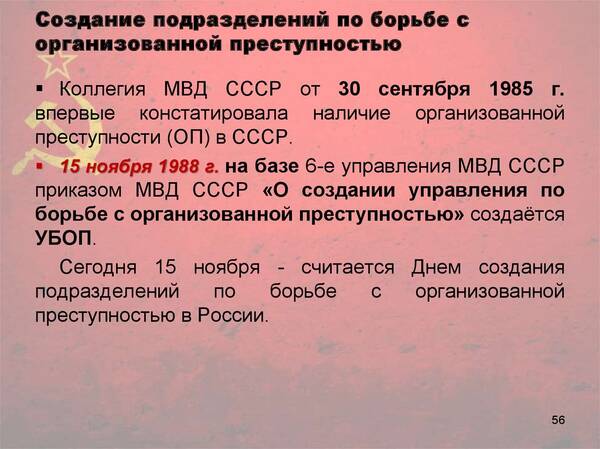 Создание подразделений по борьбе с организованной преступностью

▪ Коллегия МВД СССР от 30 сентября 1985 г. впервые констатировала наличие организованной преступности (ОП) в СССР.

▪ 15 ноября 1988 г. на базе 6-е управления МВД СССР приказом МВД СССР «О создании управления по борьбе с организованной преступностью» создаётся УБОП.

Сегодня 15 ноября - считается Днем создания подразделений по борьбе с организованной преступностью в России.

56